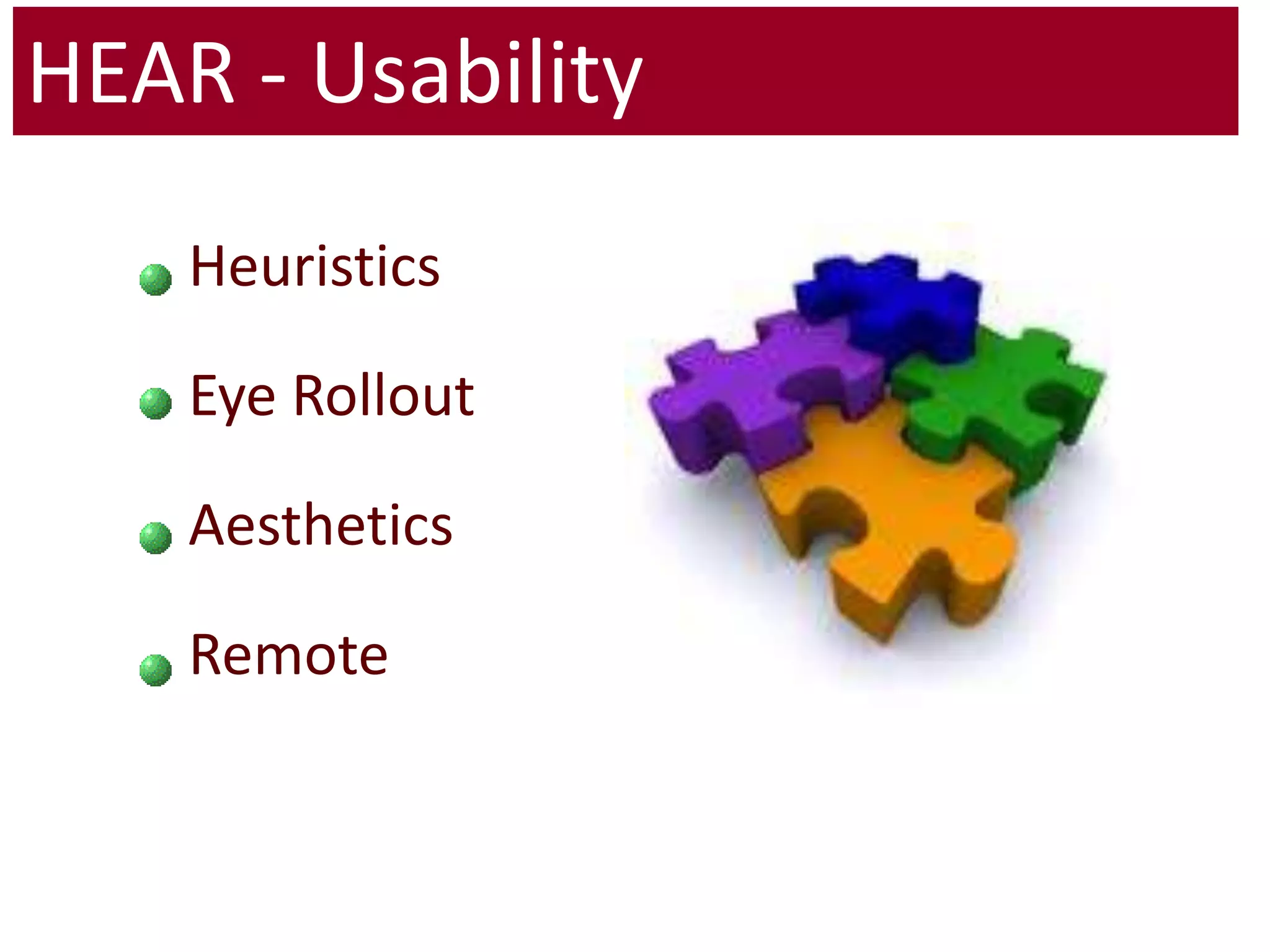 HEAR - Usability

Heuristics

Eye Rollout

Aesthetics

Remote